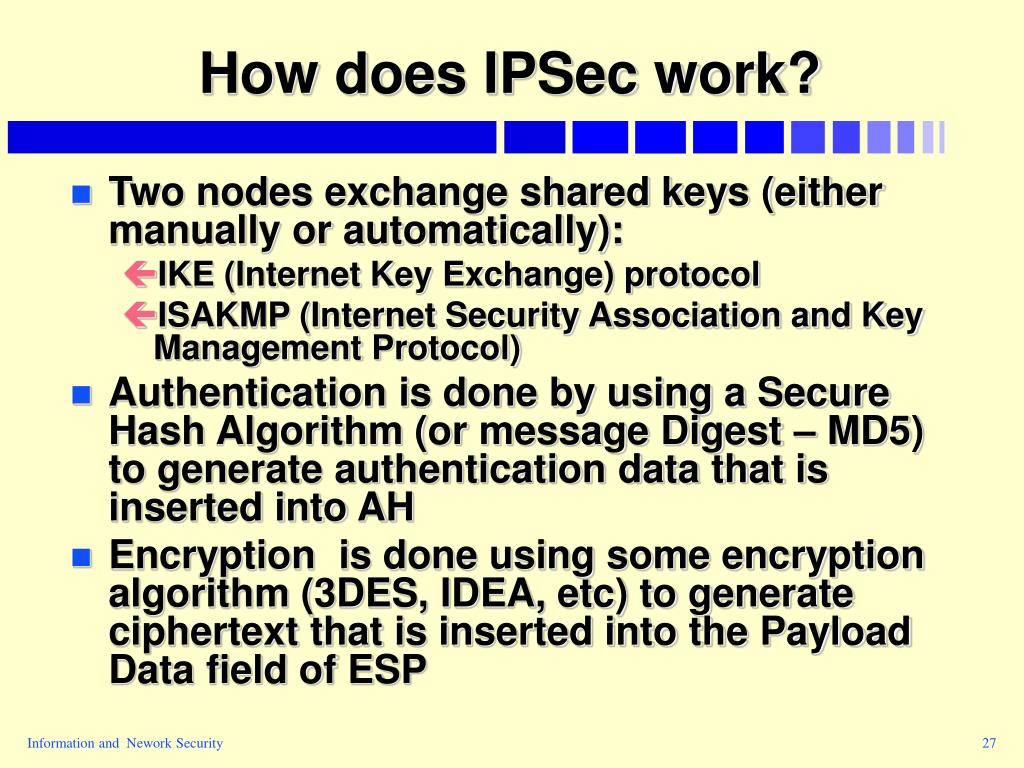 How does IPSec work?

Two nodes exchange shared keys (either manually or automatically):

IKE (Internet Key Exchange) protocol

ISAKMP (Internet Security Association and Key Management Protocol)

Authentication is done by using a Secure Hash Algorithm (or message Digest – MD5) to generate authentication data that is inserted into AH

Encryption is done using some encryption algorithm (3DES, IDEA, etc) to generate ciphertext that is inserted into the Payload Data field of ESP

Information and Nework Security

27